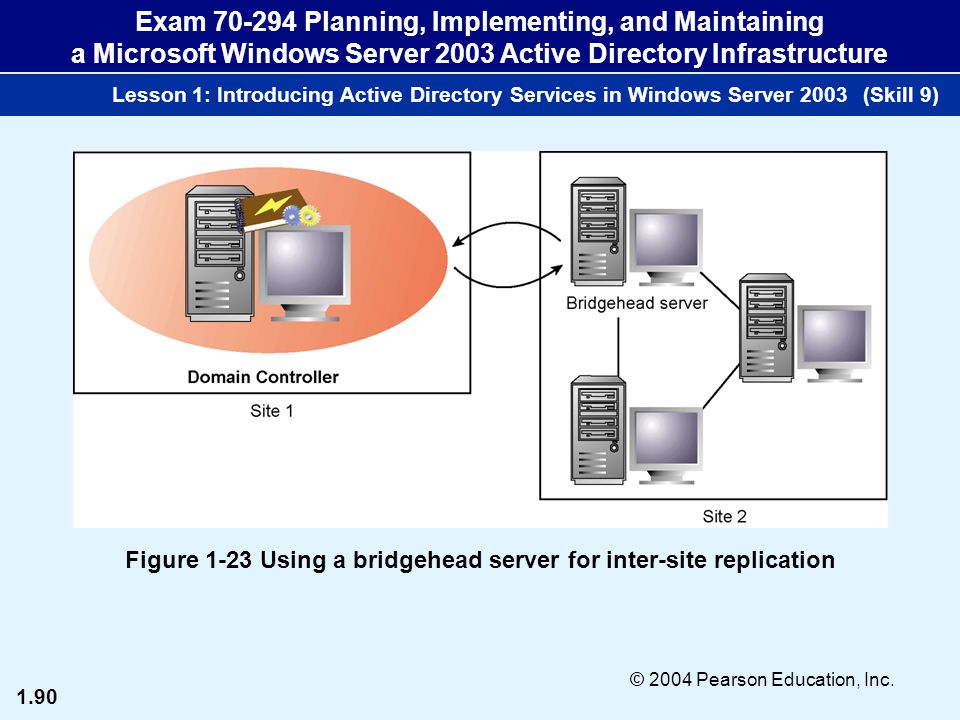 Exam 70-294 Planning, Implementing, and Maintaining a Microsoft Windows Server 2003 Active Directory Infrastructure

Lesson 1: Introducing Active Directory Services in Windows Server 2003 (Skill 9)

Domain Controller

Site 1

Bridgehead server

Site 2

Figure 1-23 Using a bridgehead server for inter-site replication

© 2004 Pearson Education, Inc.

1.90